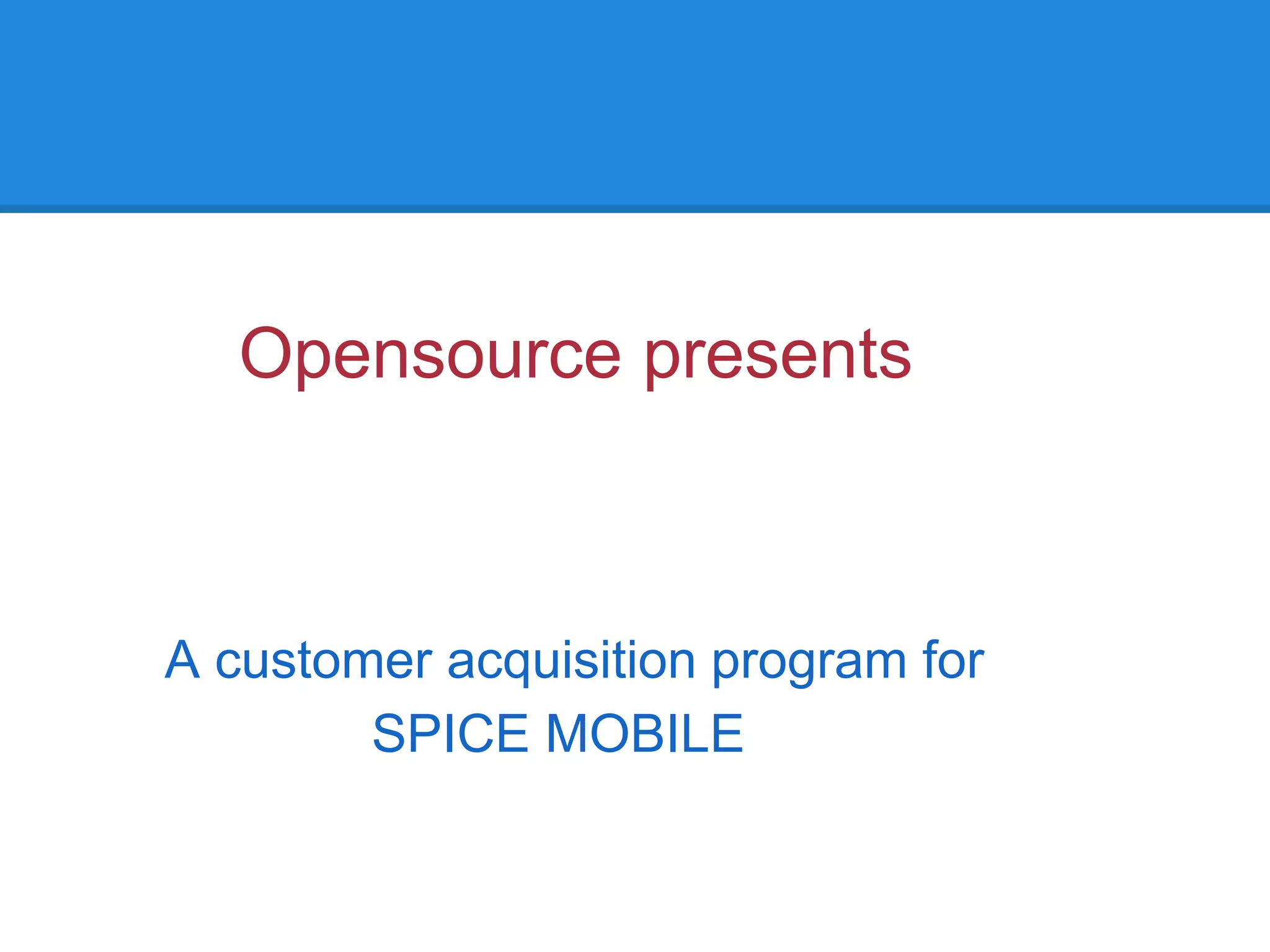 Opensource presents

A customer acquisition program for
SPICE MOBILE